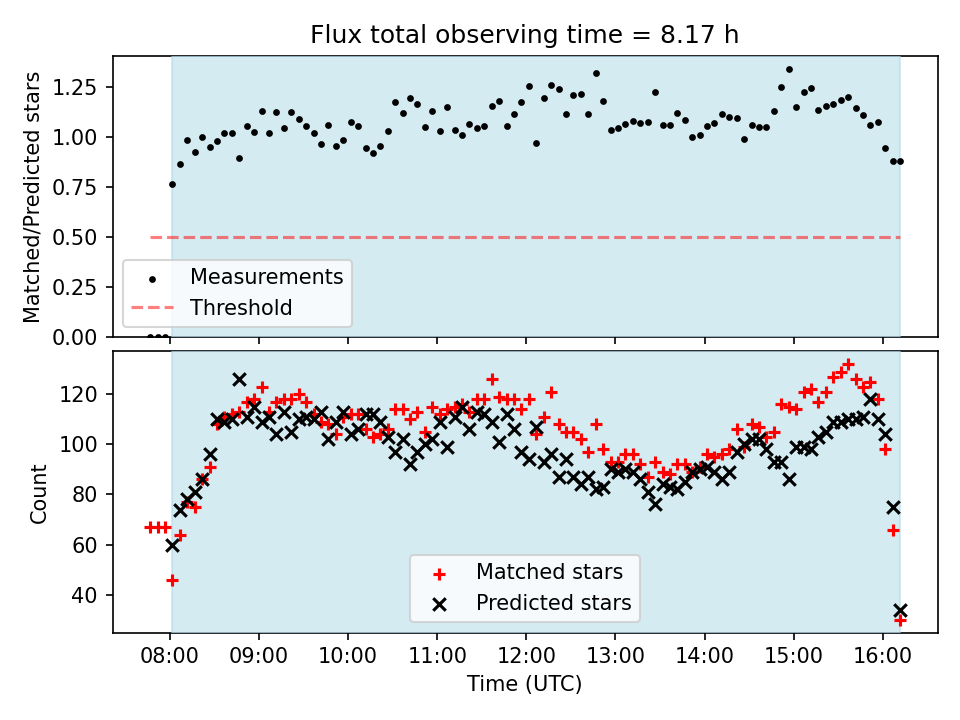 Flux total observing time = 8.17 h

Matched/Predicted stars

1.25
1.00
0.75
0.50
0.25
0.00

Measurements
Threshold

Count

120
100
80
60
40

Matched stars
Predicted stars

08:00
09:00
10:00
11:00
12:00
13:00
14:00
15:00
16:00

Time (UTC)